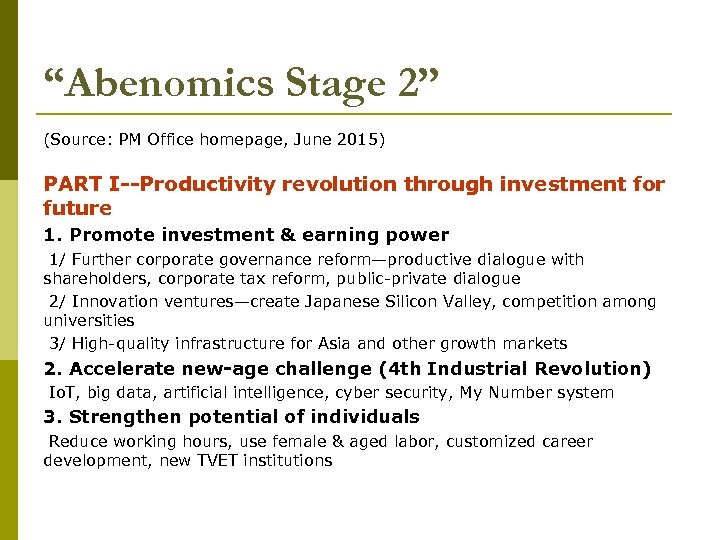 “Abenomics Stage 2”

(Source: PM Office homepage, June 2015)

PART I--Productivity revolution through investment for future

1. Promote investment & earning power

1/ Further corporate governance reform—productive dialogue with shareholders, corporate tax reform, public-private dialogue

2/ Innovation ventures—create Japanese Silicon Valley, competition among universities

3/ High-quality infrastructure for Asia and other growth markets

2. Accelerate new-age challenge (4th Industrial Revolution)

IoT, big data, artificial intelligence, cyber security, My Number system

3. Strengthen potential of individuals

Reduce working hours, use female & aged labor, customized career development, new TVET institutions